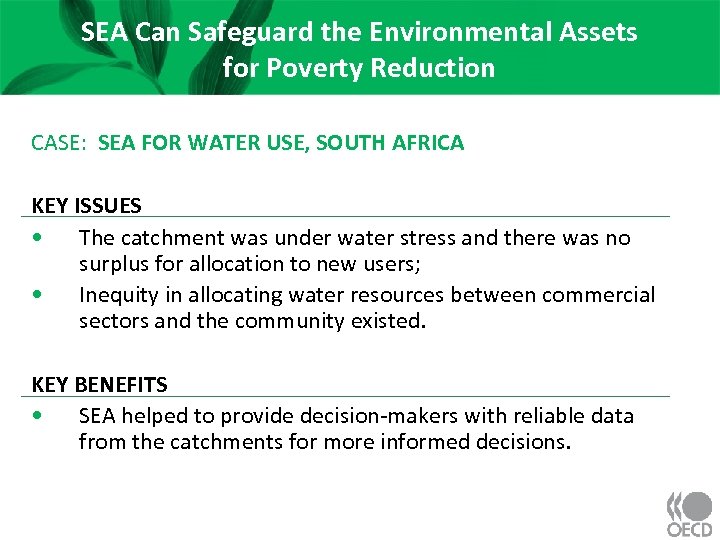 SEA Can Safeguard the Environmental Assets for Poverty Reduction

CASE: SEA FOR WATER USE, SOUTH AFRICA

KEY ISSUES
• The catchment was under water stress and there was no surplus for allocation to new users;
• Inequity in allocating water resources between commercial sectors and the community existed.

KEY BENEFITS
• SEA helped to provide decision-makers with reliable data from the catchments for more informed decisions.

OECD